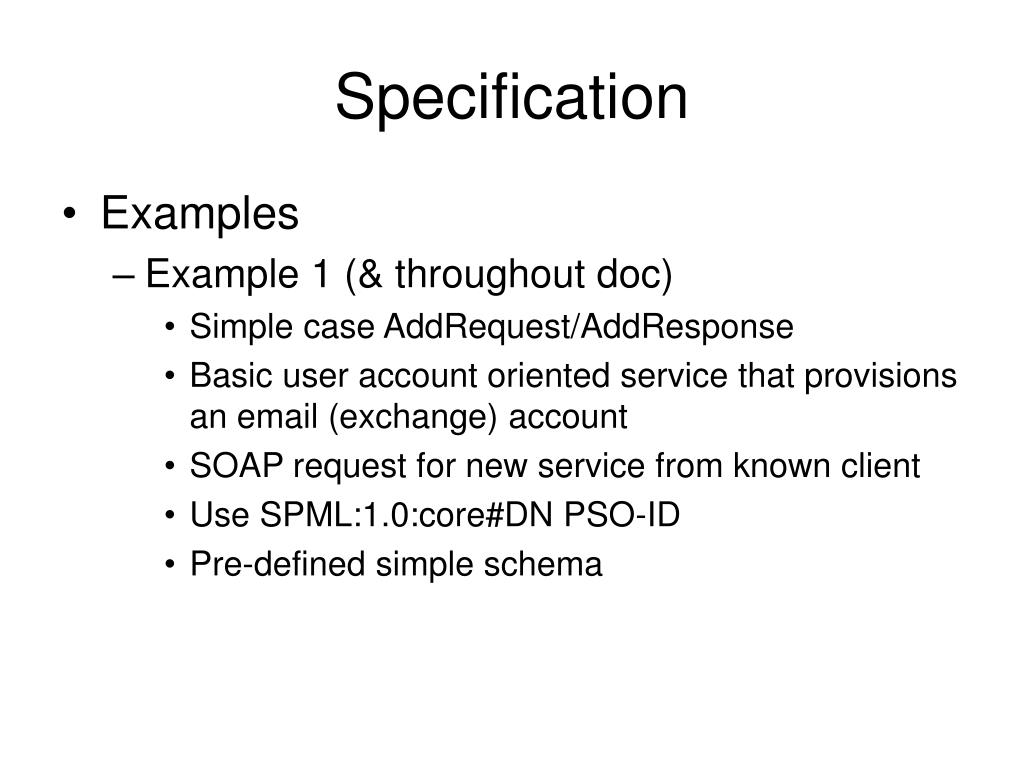 Specification

• Examples
– Example 1 (& throughout doc)
• Simple case AddRequest/AddResponse
• Basic user account oriented service that provisions an email (exchange) account
• SOAP request for new service from known client
• Use SPML:1.0:core#DN PSO-ID
• Pre-defined simple schema